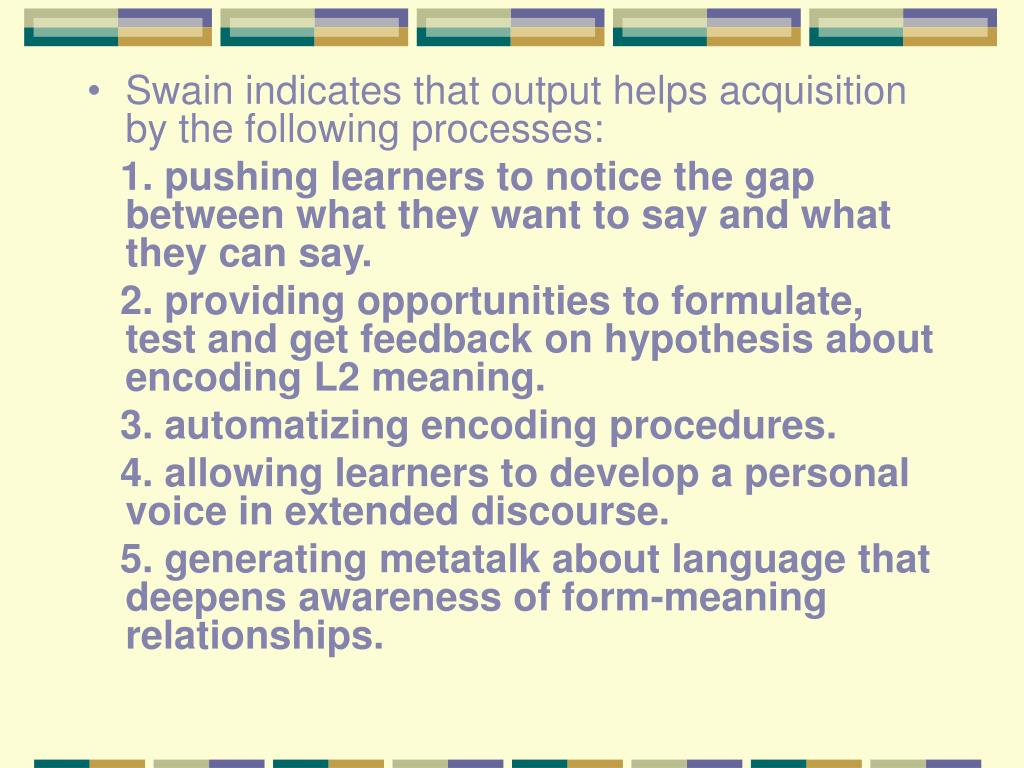 • Swain indicates that output helps acquisition by the following processes:

1. pushing learners to notice the gap between what they want to say and what they can say.

2. providing opportunities to formulate, test and get feedback on hypothesis about encoding L2 meaning.

3. automatizing encoding procedures.

4. allowing learners to develop a personal voice in extended discourse.

5. generating metatalk about language that deepens awareness of form-meaning relationships.